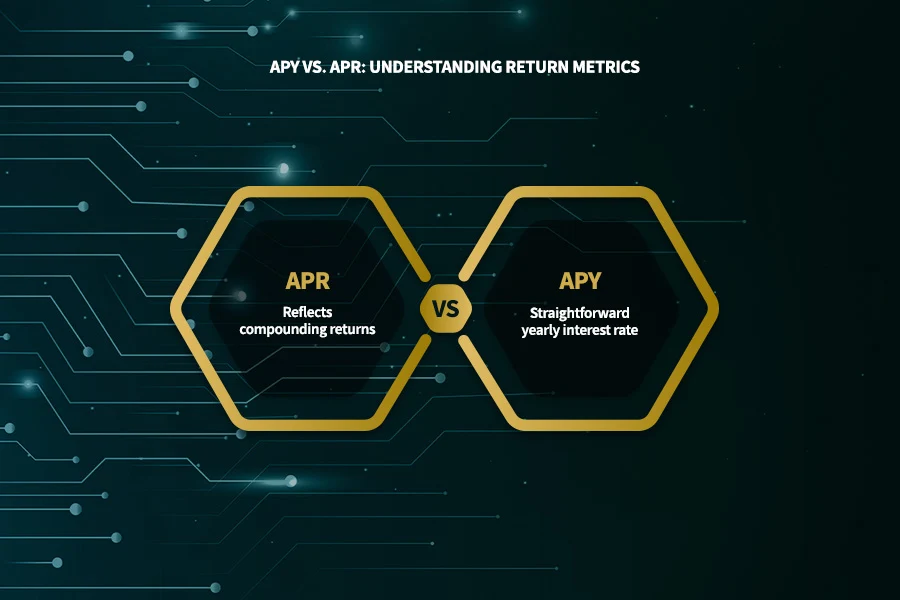 APY VS. APR: UNDERSTANDING RETURN METRICS

APR
Reflects compounding returns

VS

APY
Straightforward yearly interest rate